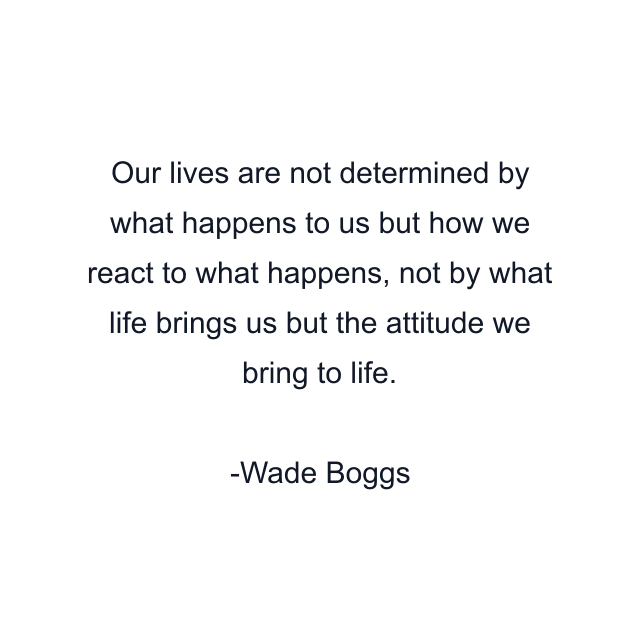 Our lives are not determined by what happens to us but how we react to what happens, not by what life brings us but the attitude we bring to life.

-Wade Boggs